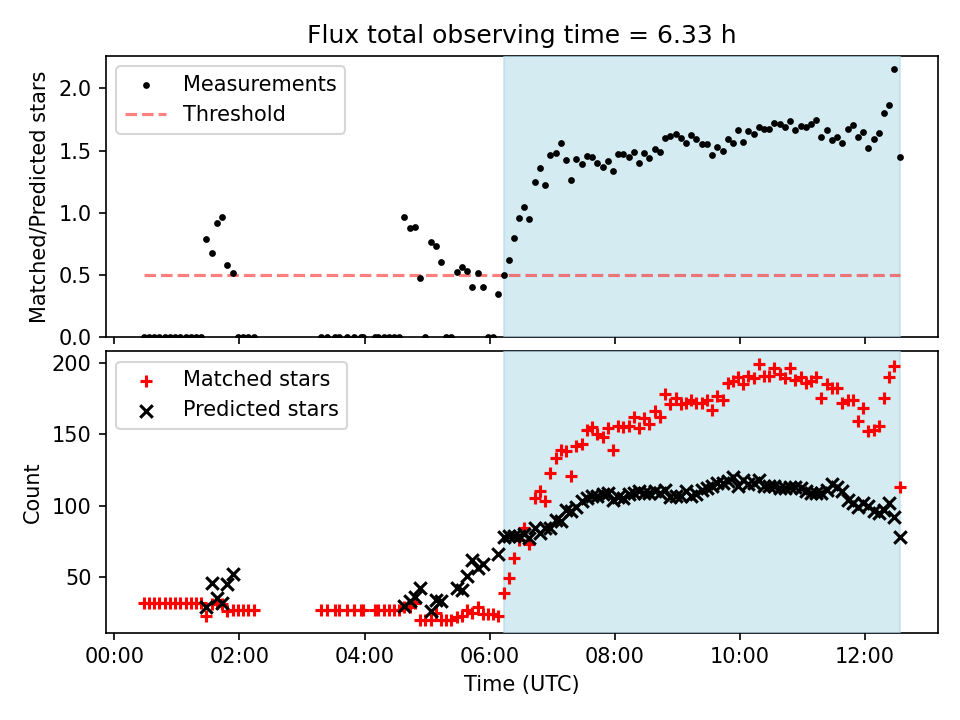 Flux total observing time = 6.33 h

Measurements
Threshold

Matched/Predicted stars

2.0
1.5
1.0
0.5
0.0

Matched stars
Predicted stars

Count

200
150
100
50

00:00
02:00
04:00
06:00
08:00
10:00
12:00

Time (UTC)